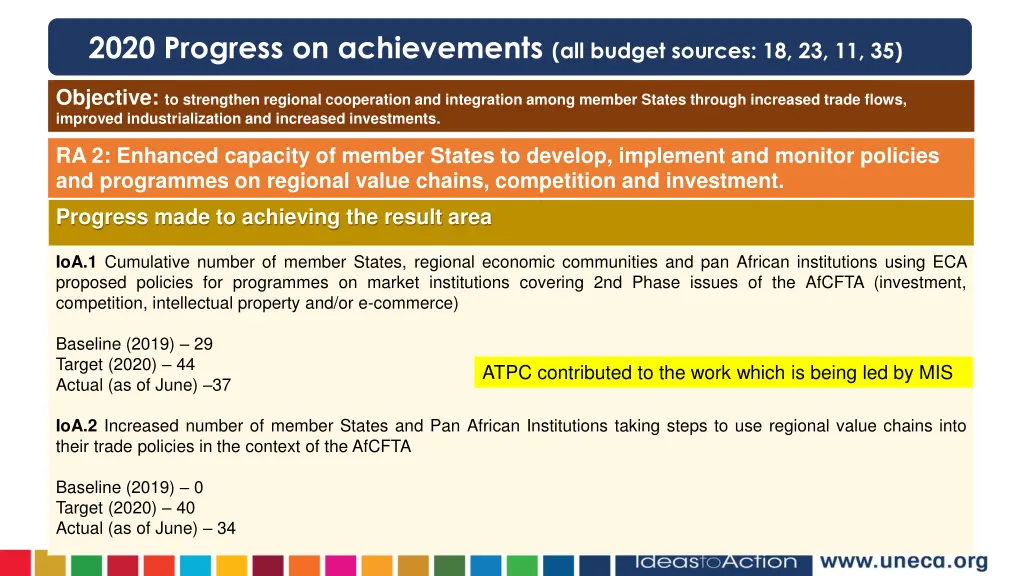 2020 Progress on achievements (all budget sources: 18, 23, 11, 35)

Objective: to strengthen regional cooperation and integration among member States through increased trade flows, improved industrialization and increased investments.

RA 2: Enhanced capacity of member States to develop, implement and monitor policies and programmes on regional value chains, competition and investment.

Progress made to achieving the result area

IoA.1 Cumulative number of member States, regional economic communities and pan African institutions using ECA proposed policies for programmes on market institutions covering 2nd Phase issues of the AfCFTA (investment, competition, intellectual property and/or e-commerce)

Baseline (2019) – 29
Target (2020) – 44
Actual (as of June) –37

ATPC contributed to the work which is being led by MIS

IoA.2 Increased number of member States and Pan African Institutions taking steps to use regional value chains into their trade policies in the context of the AfCFTA

Baseline (2019) – 0
Target (2020) – 40
Actual (as of June) – 34

IdeastoAction www.uneca.org